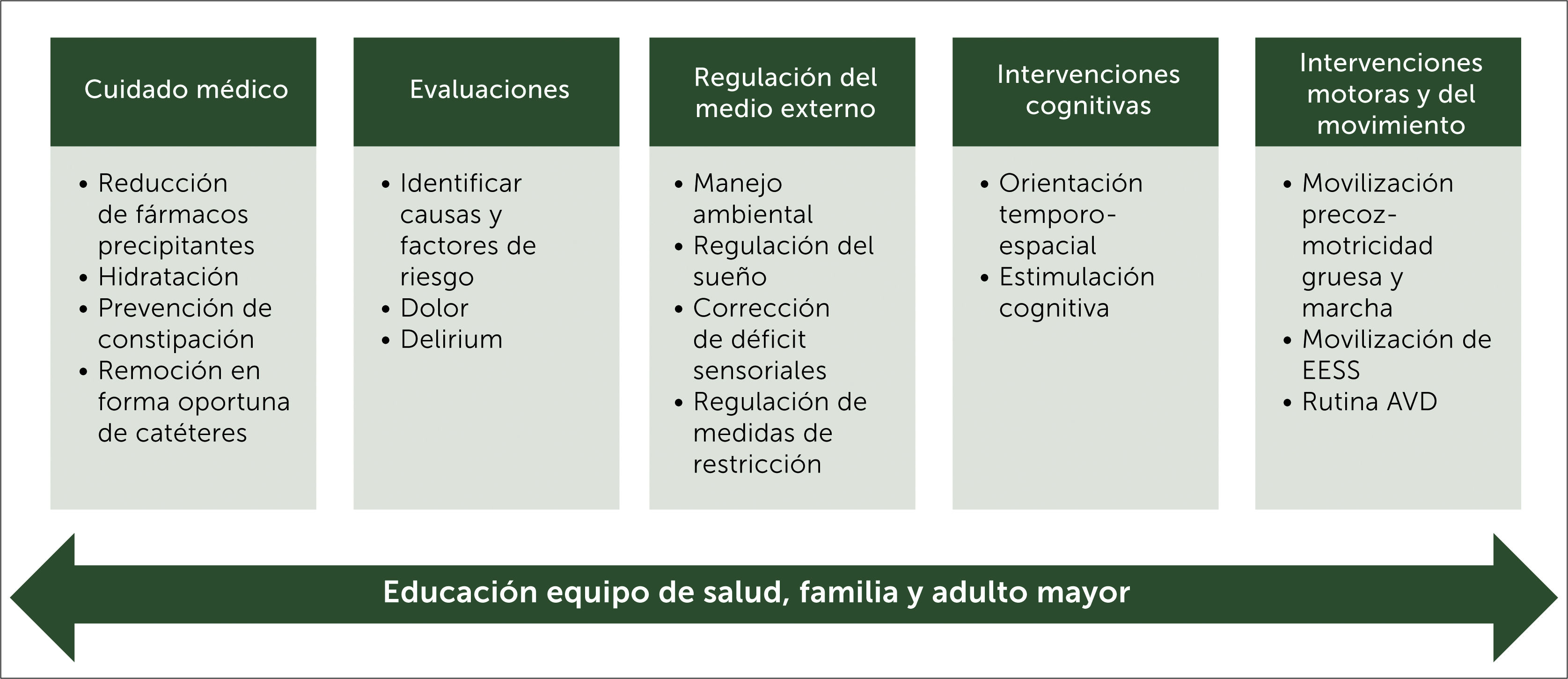 Cuidado médico

• Reducción de fármacos precipitantes
• Hidratación
• Prevención de constipación
• Remoción en forma oportuna de catéteres

Evaluaciones

• Identificar causas y factores de riesgo
• Dolor
• Delirium

Regulación del medio externo

• Manejo ambiental
• Regulación del sueño
• Corrección de déficit sensoriales
• Regulación de medidas de restricción

Intervenciones cognitivas

• Orientación temporo-espacial
• Estimulación cognitiva

Intervenciones motoras y del movimiento

• Movilización precoz-motricidad gruesa y marcha
• Movilización de EESS
• Rutina AVD

Educación equipo de salud, familia y adulto mayor